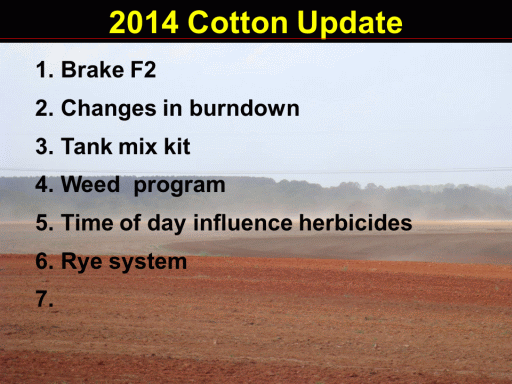 2014 Cotton Update

1. Brake F2
2. Changes in burndown
3. Tank mix kit
4. Weed program
5. Time of day influence herbicides
6. Rye system
7.